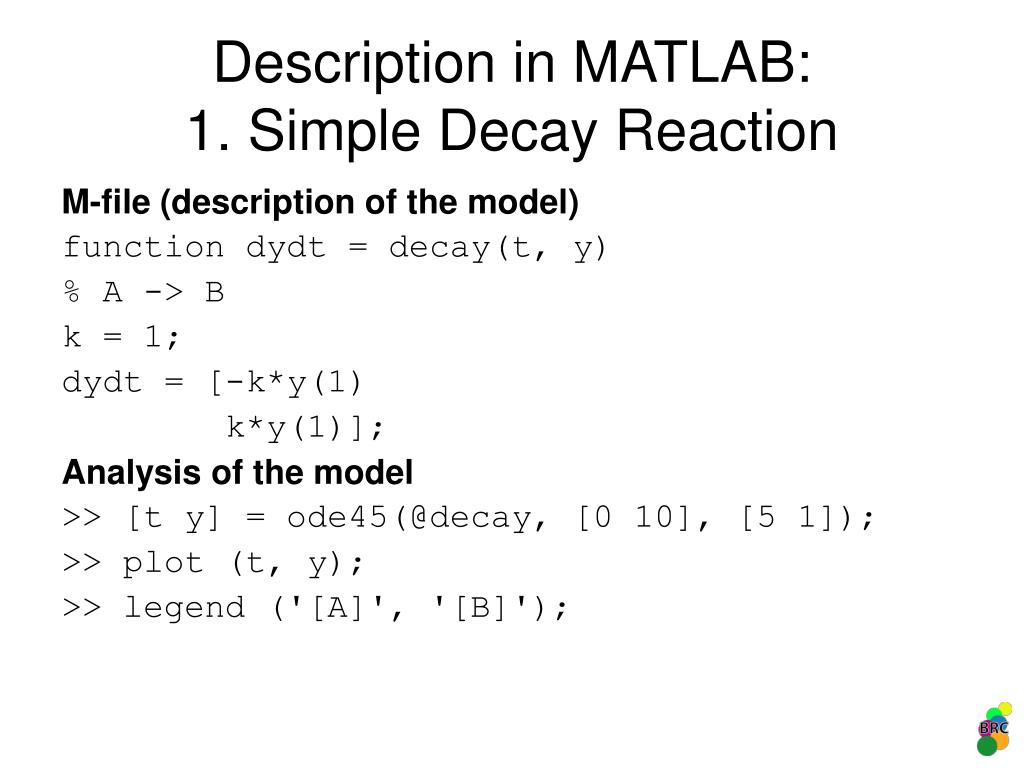 Description in MATLAB:
1. Simple Decay Reaction

M-file (description of the model)
function dydt = decay(t, y)
% A -> B
k = 1;
dydt = [-k*y(1)
        k*y(1)];

Analysis of the model
>> [t y] = ode45(@decay, [0 10], [5 1]);
>> plot (t, y);
>> legend ('[A]', '[B]');

BRC